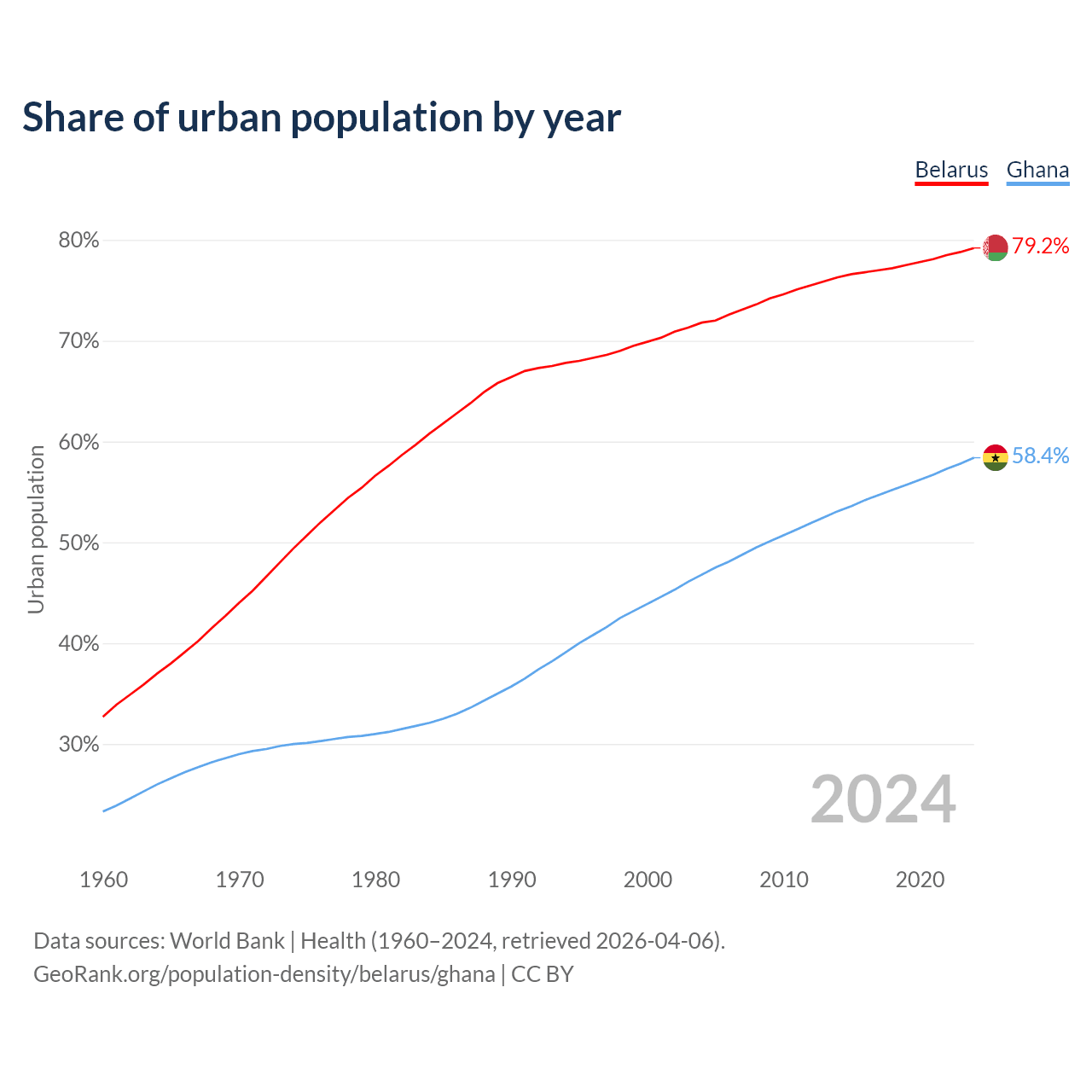 Share of urban population by year

Belarus Ghana

80%
70%
60%
50%
40%
30%

Urban population

79.2%
58.4%

2024

1960 1970 1980 1990 2000 2010 2020

Data sources: World Bank | Health (1960–2024, retrieved 2026-04-06).
GeoRank.org/population-density/belarus/ghana | CC BY